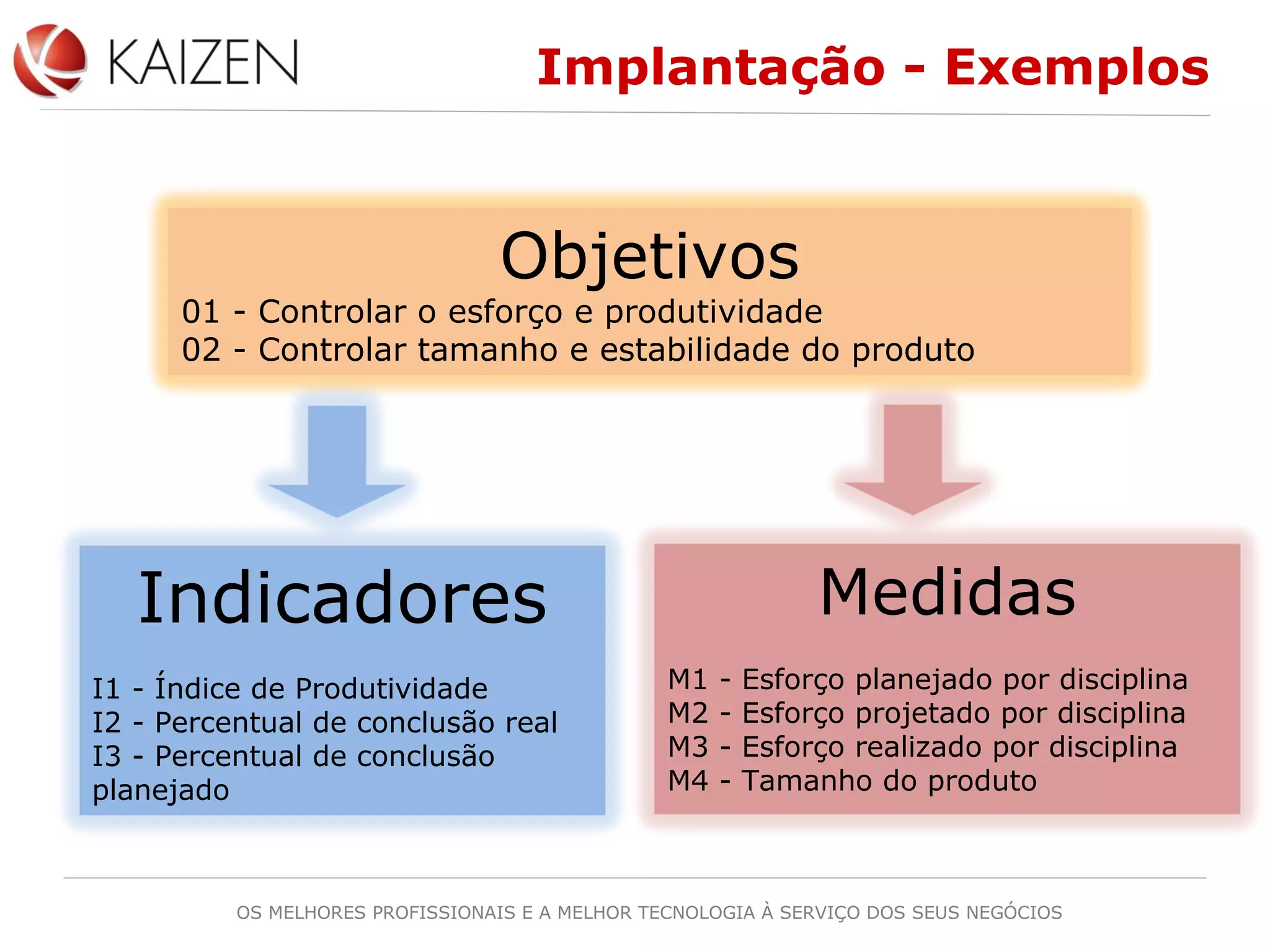 KAIZEN

Implantação - Exemplos

Objetivos

01 - Controlar o esforço e produtividade
02 - Controlar tamanho e estabilidade do produto

Indicadores

I1 - Índice de Produtividade
I2 - Percentual de conclusão real
I3 - Percentual de conclusão planejado

Medidas

M1 - Esforço planejado por disciplina
M2 - Esforço projetado por disciplina
M3 - Esforço realizado por disciplina
M4 - Tamanho do produto

OS MELHORES PROFISSIONAIS E A MELHOR TECNOLOGIA À SERVIÇO DOS SEUS NEGÓCIOS